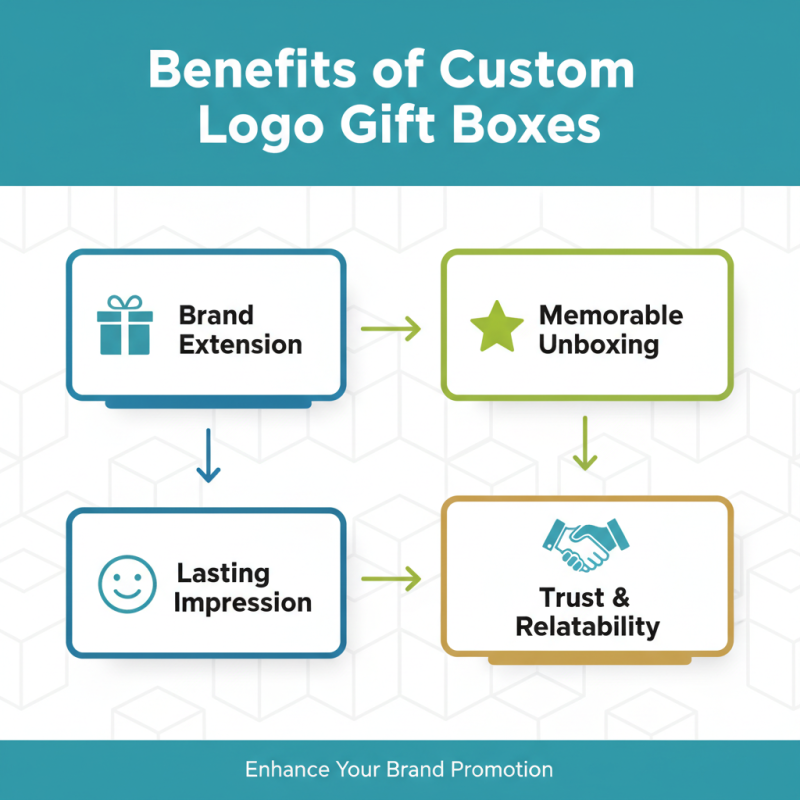 Benefits of Custom Logo Gift Boxes

Brand Extension

Memorable Unboxing

Lasting Impression

Trust & Relatability

Enhance Your Brand Promotion